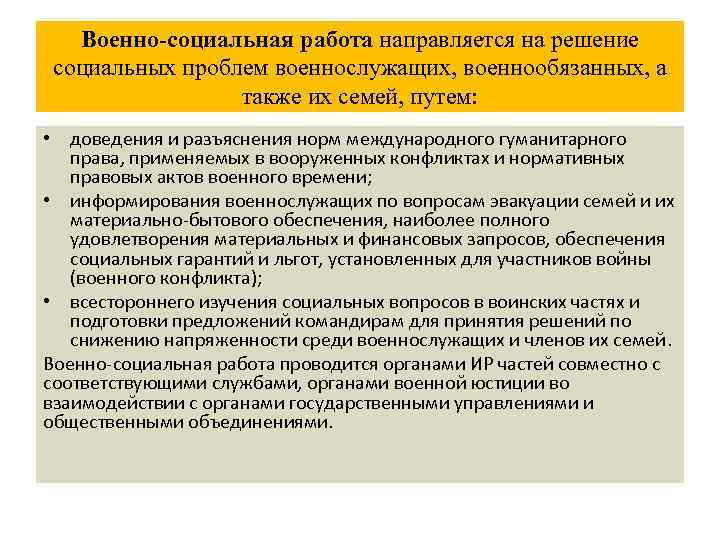 Военно-социальная работа направляется на решение социальных проблем военнослужащих, военнообязанных, а также их семей, путем:

• доведения и разъяснения норм международного гуманитарного права, применяемых в вооруженных конфликтах и нормативных правовых актов военного времени;
• информирования военнослужащих по вопросам эвакуации семей и их материально-бытового обеспечения, наиболее полного удовлетворения материальных и финансовых запросов, обеспечения социальных гарантий и льгот, установленных для участников войны (военного конфликта);
• всестороннего изучения социальных вопросов в воинских частях и подготовки предложений командирам для принятия решений по снижению напряженности среди военнослужащих и членов их семей.

Военно-социальная работа проводится органами ИР частей совместно с соответствующими службами, органами военной юстиции во взаимодействии с органами государственными управлениями и общественными объединениями.